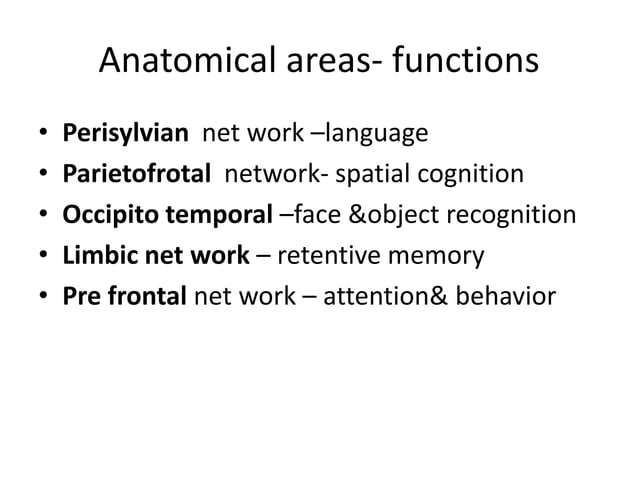 Anatomical areas- functions

• Perisylvian net work –language
• Parietofrotal network- spatial cognition
• Occipito temporal –face &object recognition
• Limbic net work – retentive memory
• Pre frontal net work – attention& behavior